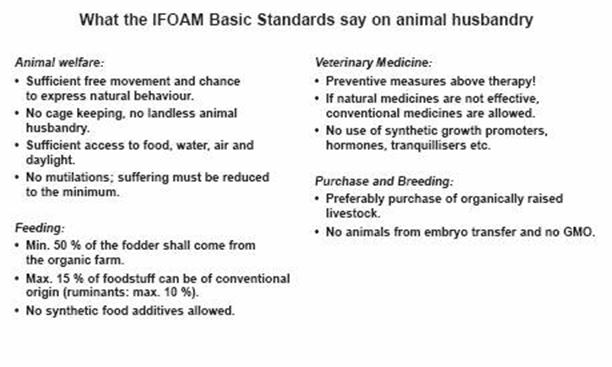 What the IFOAM Basic Standards say on animal husbandry

Animal welfare:
• Sufficient free movement and chance to express natural behaviour.
• No cage keeping, no landless animal husbandry.
• Sufficient access to food, water, air and daylight.
• No mutilations; suffering must be reduced to the minimum.

Feeding:
• Min. 50 % of the fodder shall come from the organic farm.
• Max. 15 % of foodstuff can be of conventional origin (ruminants: max. 10 %).
• No synthetic food additives allowed.

Veterinary Medicine:
• Preventive measures above therapy!
• If natural medicines are not effective, conventional medicines are allowed.
• No use of synthetic growth promoters, hormones, tranquillisers etc.

Purchase and Breeding:
• Preferably purchase of organically raised livestock.
• No animals from embryo transfer and no GMO.